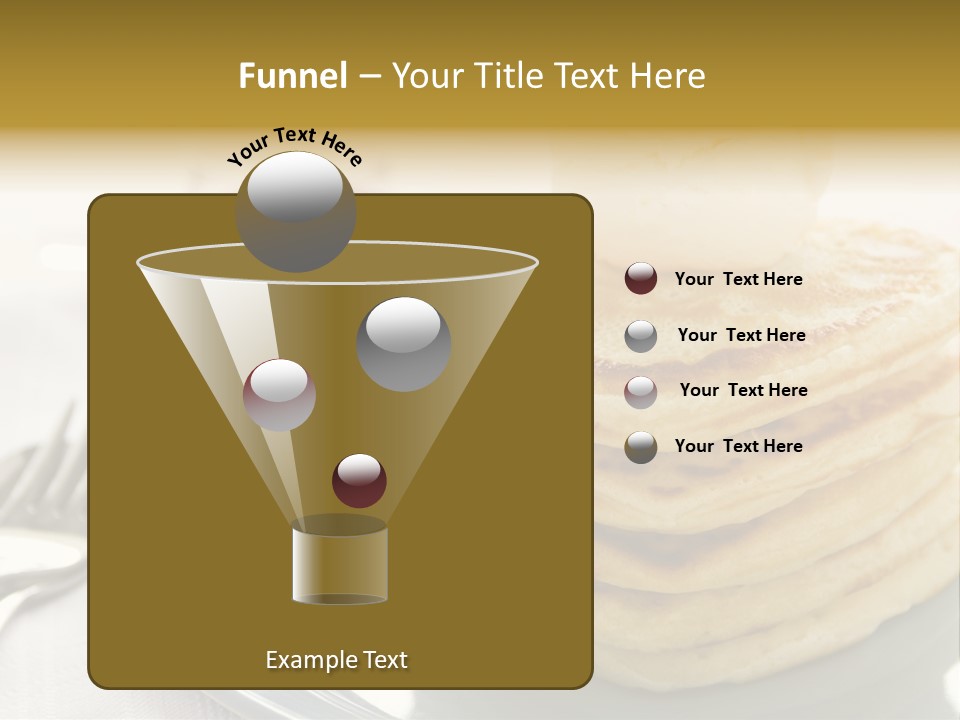 Funnel – Your Title Text Here

Your Text Here

Your Text Here

Your Text Here

Your Text Here

Your Text Here

Example Text